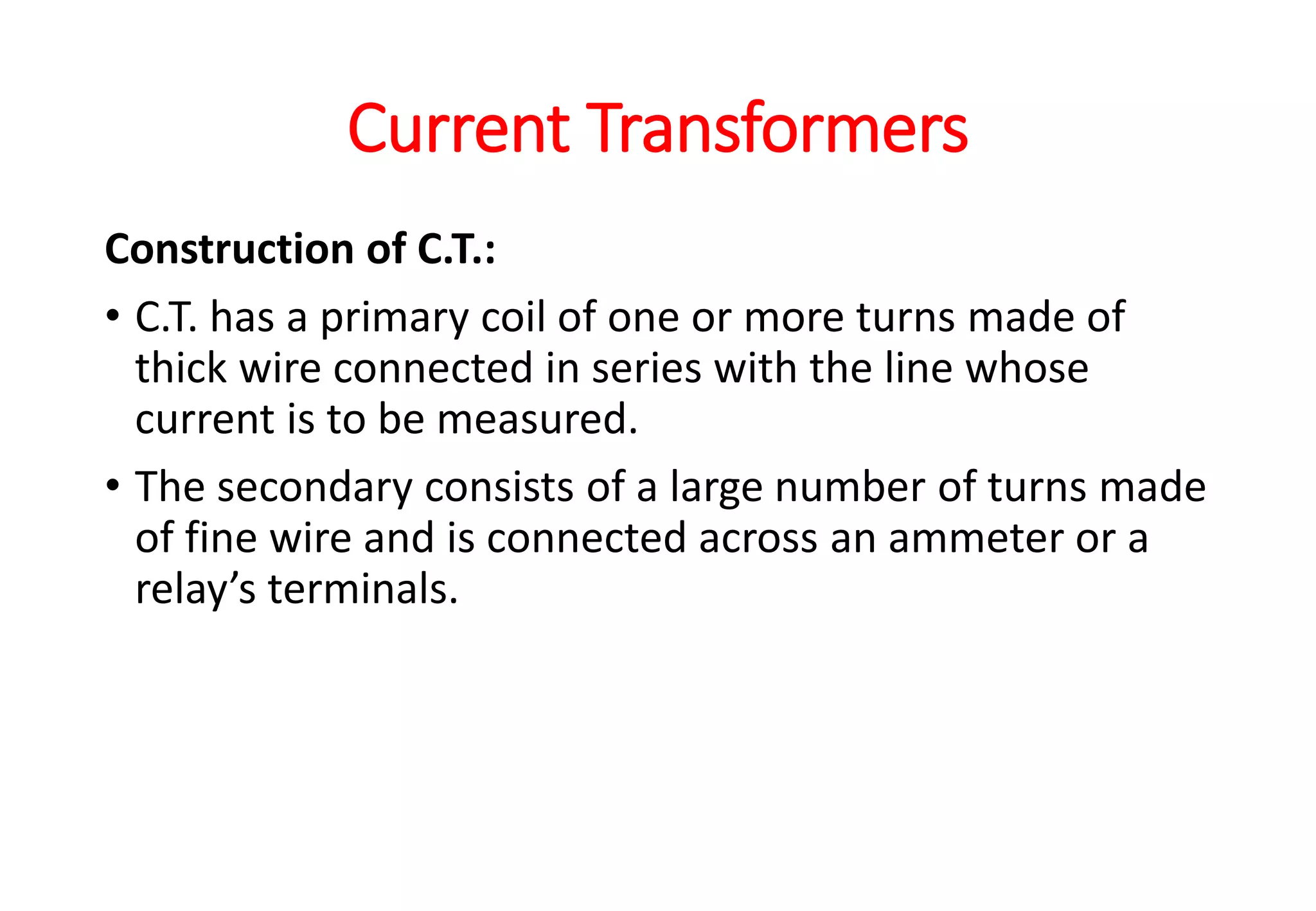 Current Transformers

Construction of C.T.:

• C.T. has a primary coil of one or more turns made of thick wire connected in series with the line whose current is to be measured.

• The secondary consists of a large number of turns made of fine wire and is connected across an ammeter or a relay’s terminals.